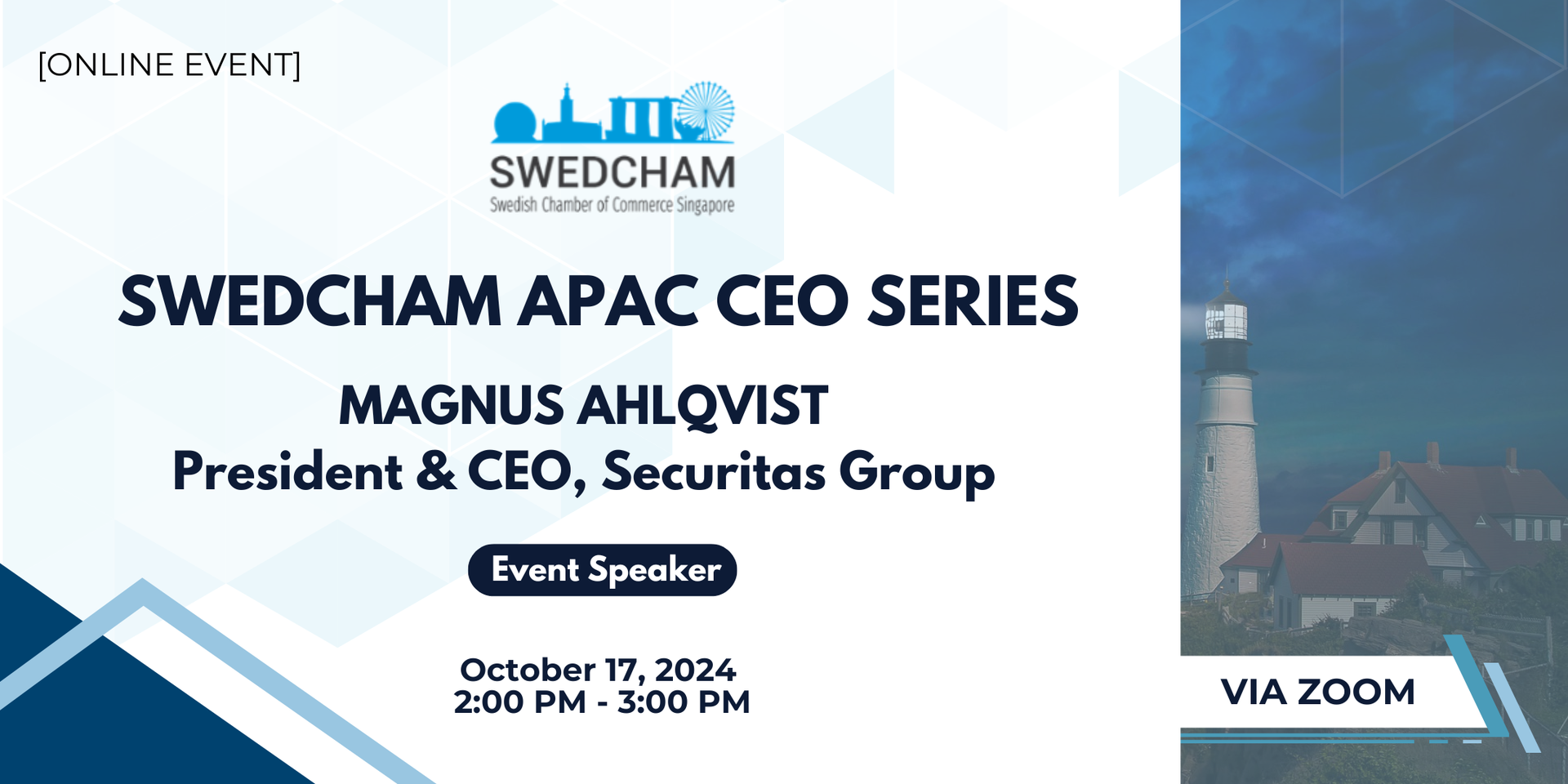 [ONLINE EVENT]

SWEDCHAM
Swedish Chamber of Commerce Singapore

SWEDCHAM APAC CEO SERIES

MAGNUS AHLQVIST
President & CEO, Securitas Group

Event Speaker

October 17, 2024
2:00 PM - 3:00 PM

VIA ZOOM